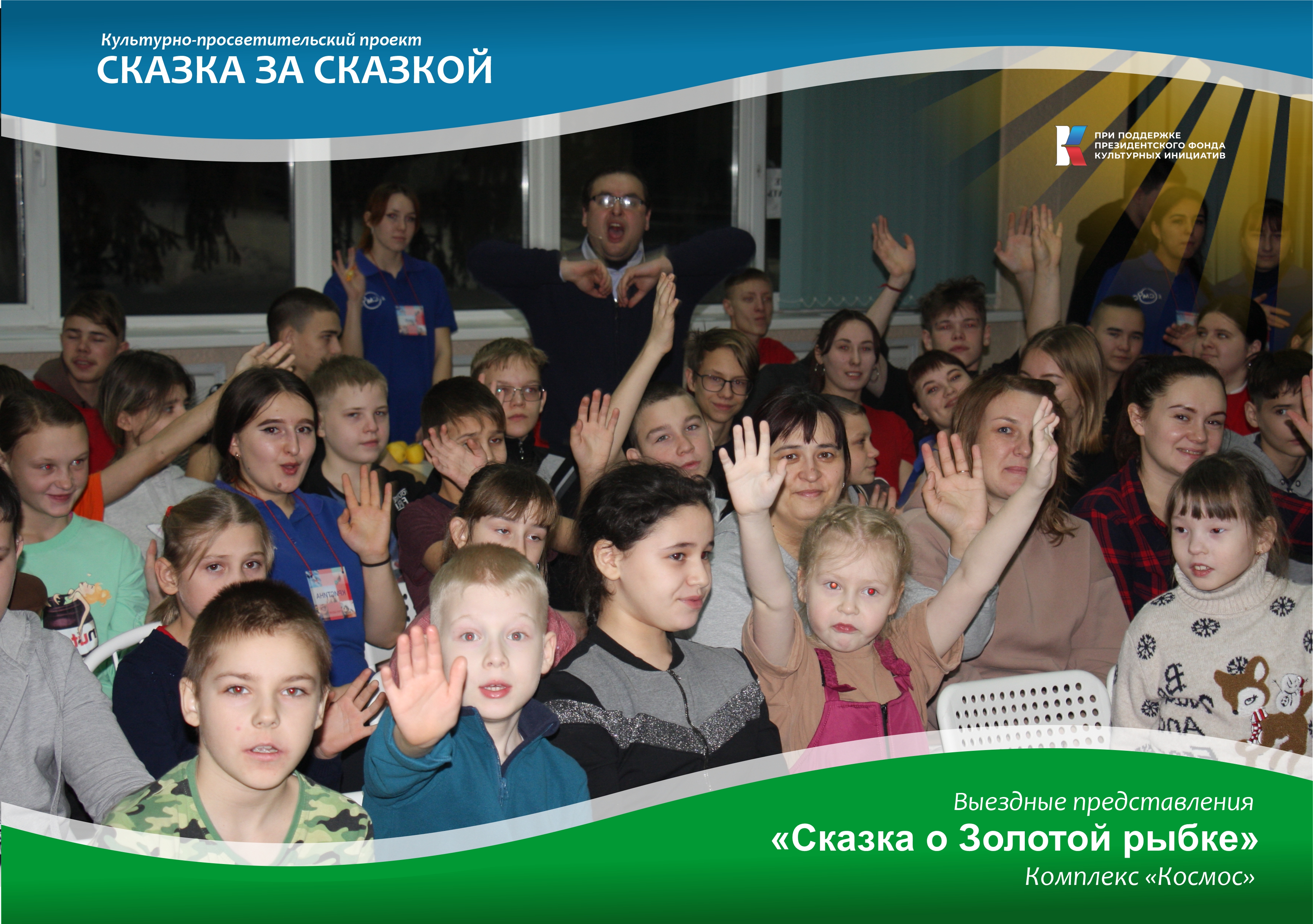 Культурно-просветительский проект
СКАЗКА ЗА СКАЗКОЙ

ПРИ ПОДДЕРЖКЕ
ПРЕЗИДЕНТСКОГО ФОНДА
КУЛЬТУРНЫХ ИНИЦИАТИВ

Выездные представления
«Сказка о Золотой рыбке»
Комплекс «Космос»